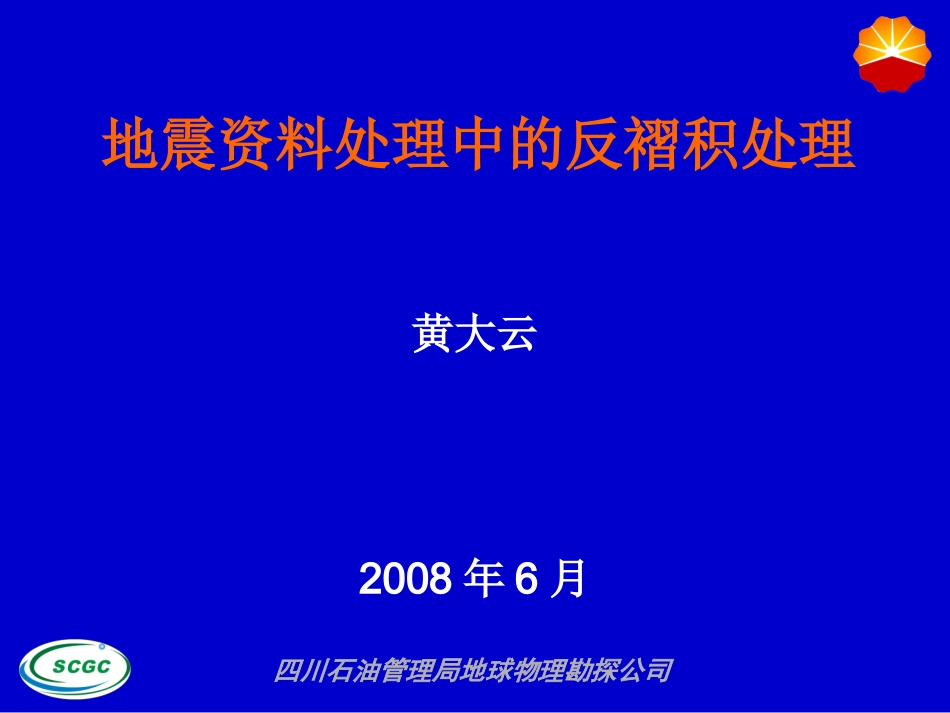 地震资料处理中的反褶积处理

黄大云

2008 年 6 月

SCGC

四川石油管理局地球物理勘探公司